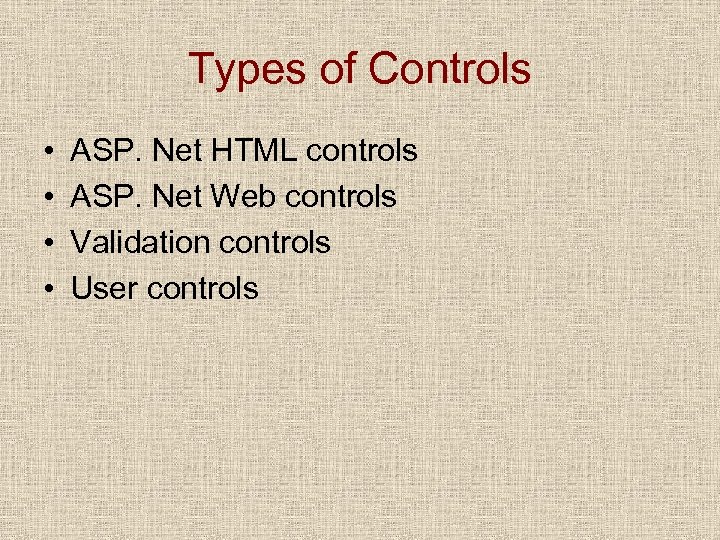 Types of Controls

• ASP. Net HTML controls
• ASP. Net Web controls
• Validation controls
• User controls